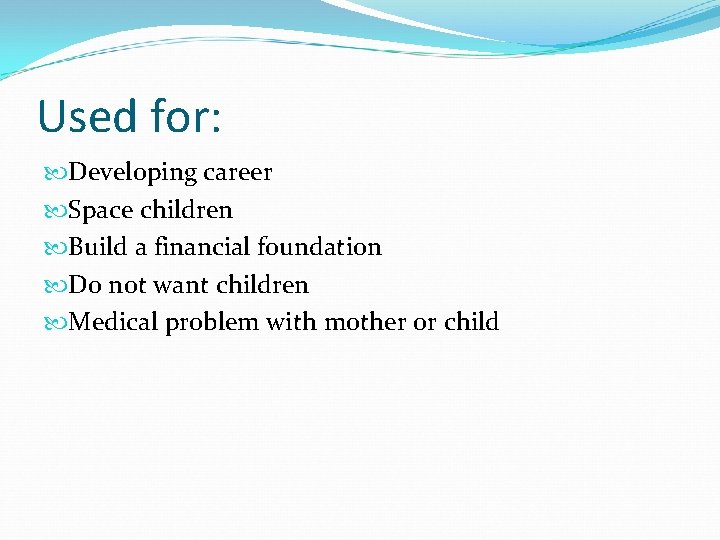 Used for:

Developing career
Space children
Build a financial foundation
Do not want children
Medical problem with mother or child